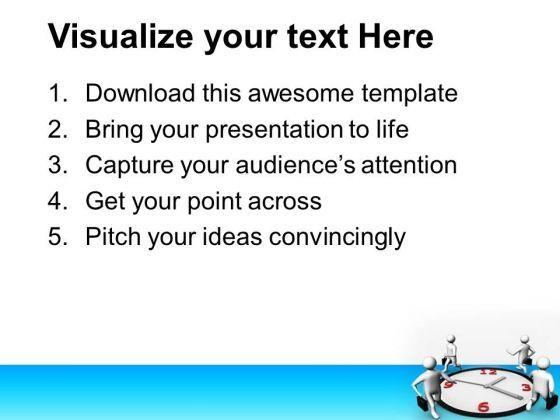 Visualize your text Here

1. Download this awesome template
2. Bring your presentation to life
3. Capture your audience's attention
4. Get your point across
5. Pitch your ideas convincingly

12
9
3
6